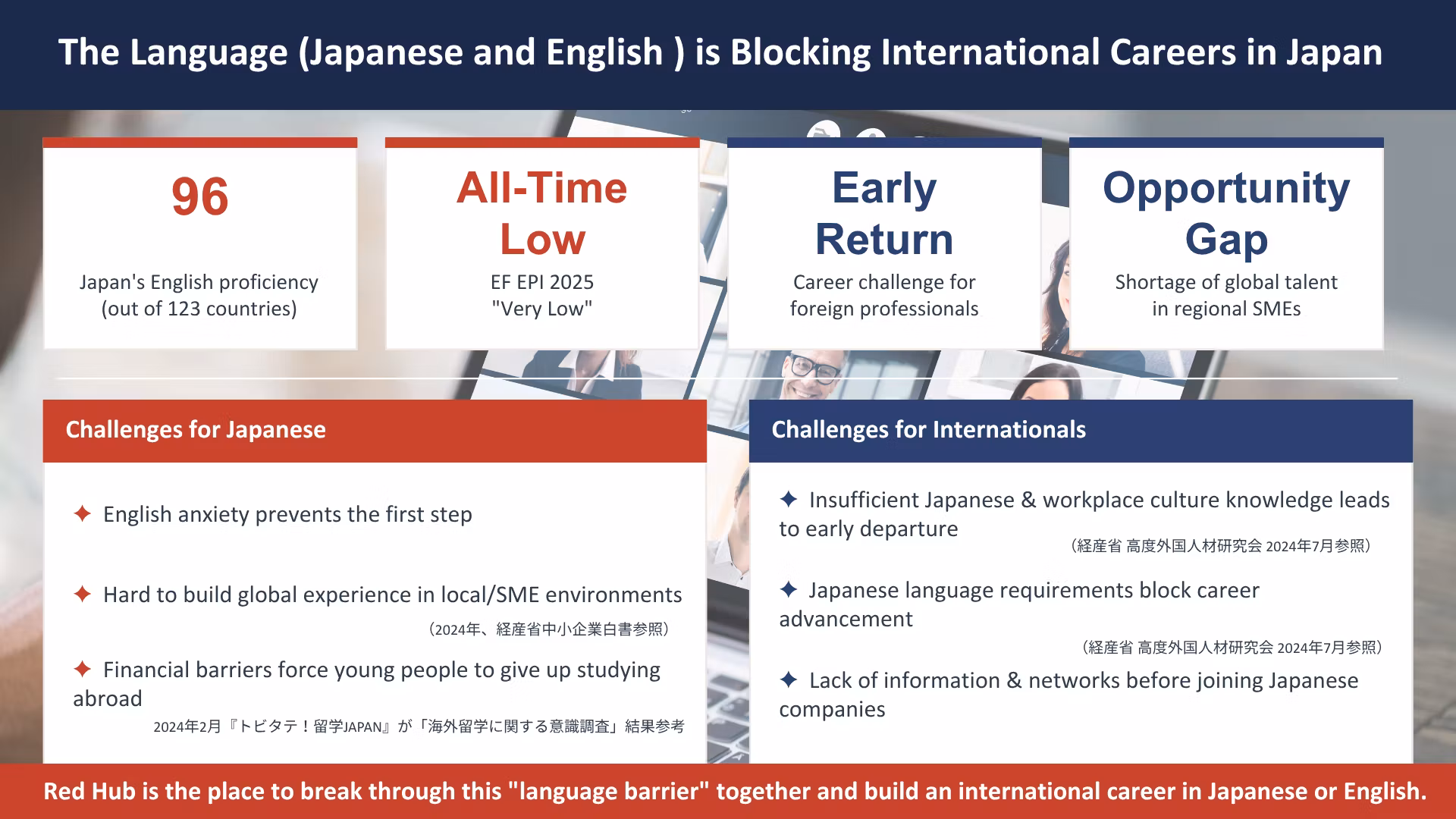 The Language (Japanese and English ) is Blocking International Careers in Japan

96

Japan's English proficiency (out of 123 countries)

All-Time Low

EF EPI 2025 "Very Low"

Early Return

Career challenge for foreign professionals

Opportunity Gap

Shortage of global talent in regional SMEs

Challenges for Japanese

✦ English anxiety prevents the first step

✦ Hard to build global experience in local/SME environments
（2024年、経産省中小企業白書参照）

✦ Financial barriers force young people to give up studying abroad
2024年2月『トビタテ！留学JAPAN』が「海外留学に関する意識調査」結果参考

Challenges for Internationals

✦ Insufficient Japanese & workplace culture knowledge leads to early departure
（経産省 高度外国人材研究会 2024年7月参照）

✦ Japanese language requirements block career advancement
（経産省 高度外国人材研究会 2024年7月参照）

✦ Lack of information & networks before joining Japanese companies

Red Hub is the place to break through this "language barrier" together and build an international career in Japanese or English.